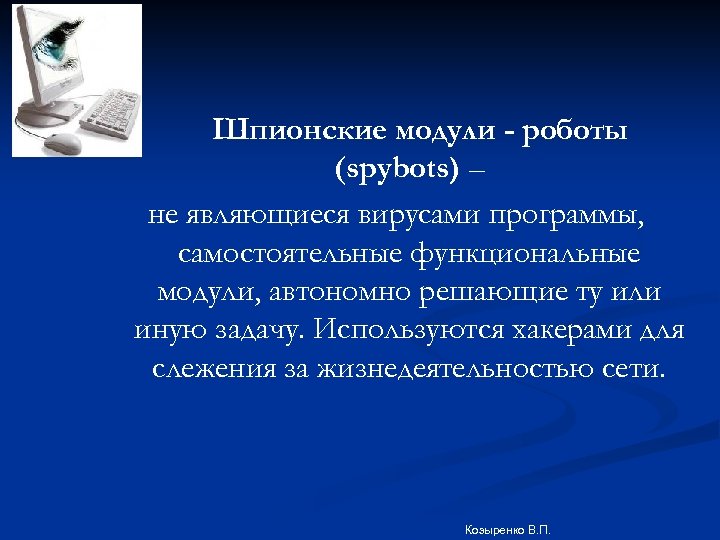 Шпионские модули - роботы (spybots) –

не являющиеся вирусами программы, самостоятельные функциональные модули, автономно решающие ту или иную задачу. Используются хакерами для слежения за жизнедеятельностью сети.

Козыренко В.П.